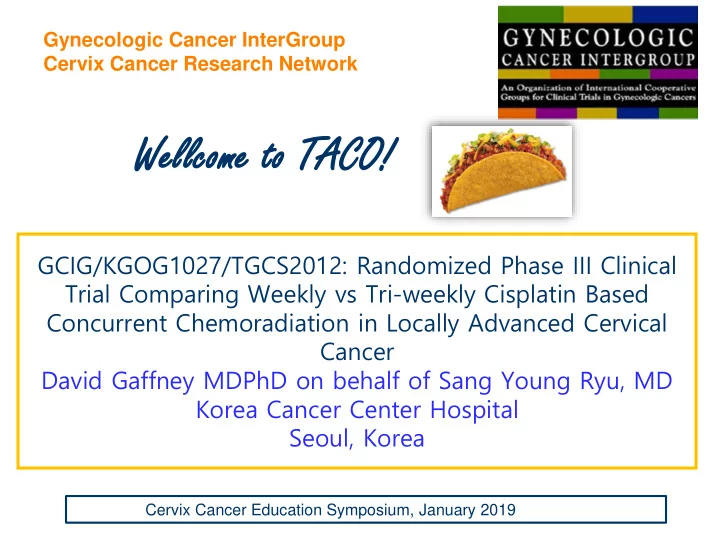 Gynecologic Cancer InterGroup
Cervix Cancer Research Network

GYNECOLOGIC
CANCER INTERGROUP
An Organization of International Cooperative Groups for Clinical Trials in Gynecologic Cancers

Wellcome to TACO!

GCIG/KGOG1027/TGCS2012: Randomized Phase III Clinical Trial Comparing Weekly vs Tri-weekly Cisplatin Based Concurrent Chemoradiation in Locally Advanced Cervical Cancer
David Gaffney MDPhD on behalf of Sang Young Ryu, MD
Korea Cancer Center Hospital
Seoul, Korea

Cervix Cancer Education Symposium, January 2019